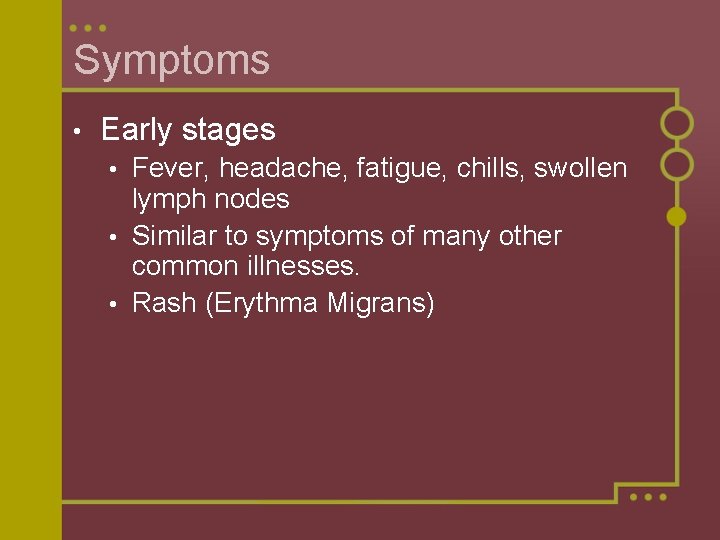 Symptoms

• Early stages
  • Fever, headache, fatigue, chills, swollen lymph nodes
  • Similar to symptoms of many other common illnesses.
  • Rash (Erythma Migrans)